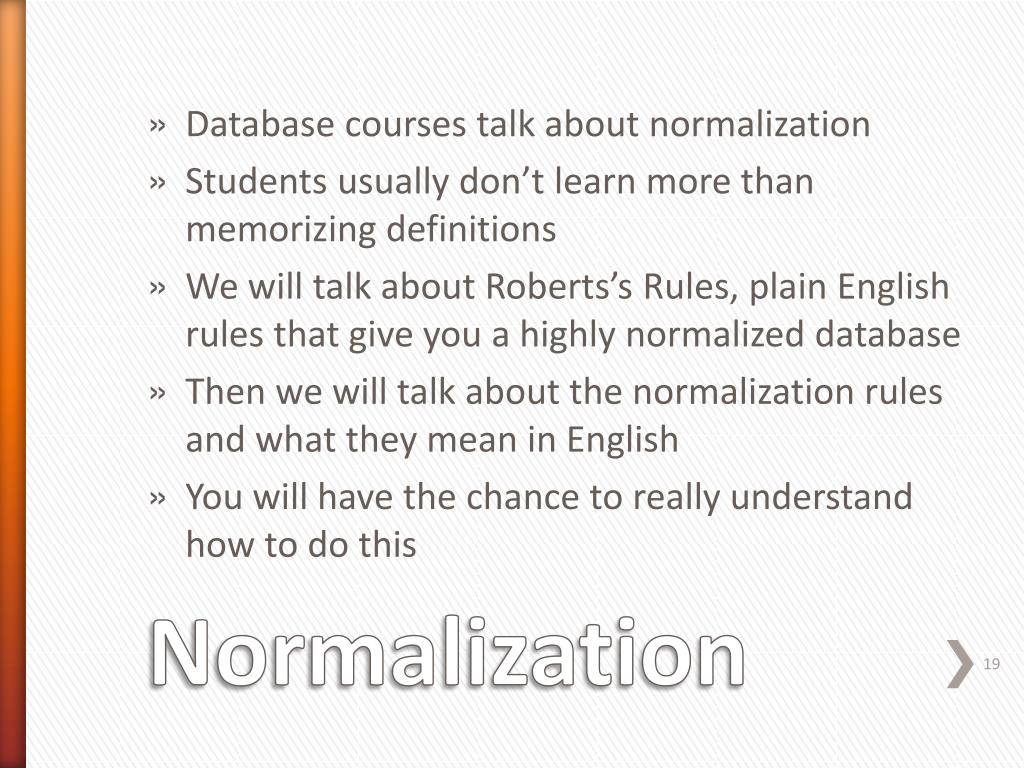 » Database courses talk about normalization
» Students usually don’t learn more than memorizing definitions
» We will talk about Roberts’s Rules, plain English rules that give you a highly normalized database
» Then we will talk about the normalization rules and what they mean in English
» You will have the chance to really understand how to do this

Normalization

19